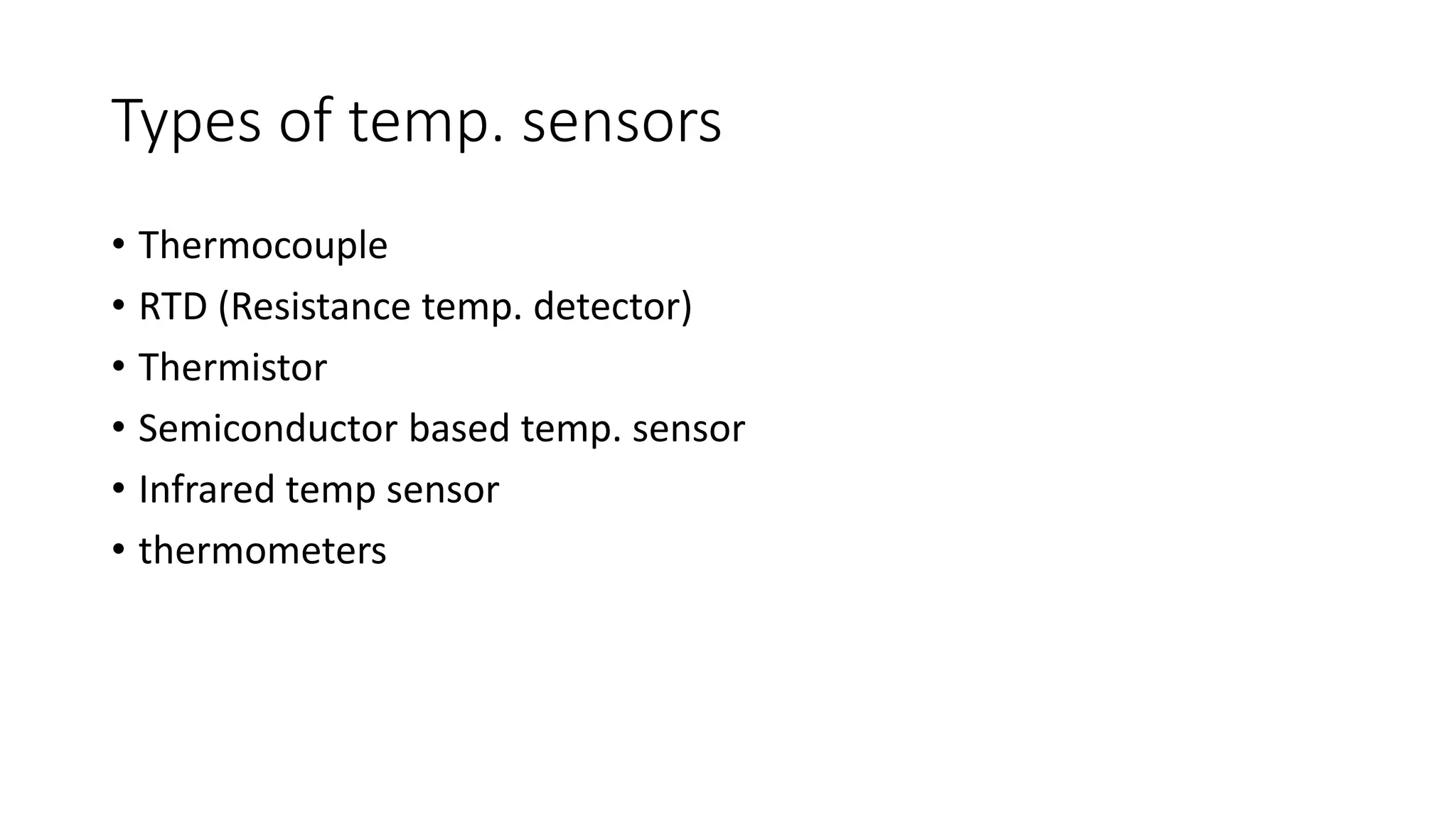 Types of temp. sensors

• Thermocouple
• RTD (Resistance temp. detector)
• Thermistor
• Semiconductor based temp. sensor
• Infrared temp sensor
• thermometers